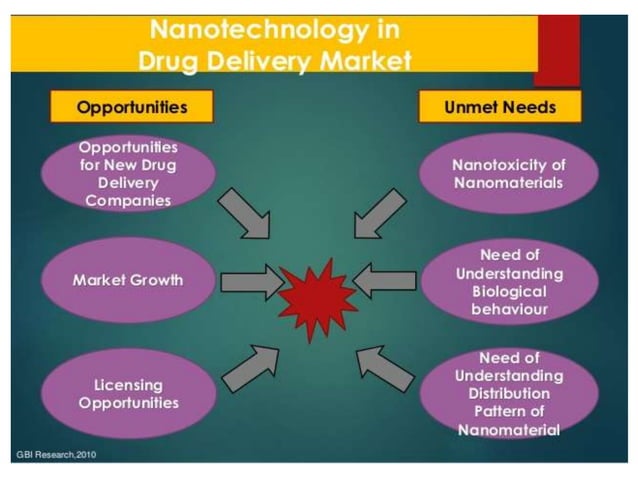 Nanotechnology in Drug Delivery Market

Opportunities

Opportunities for New Drug Delivery Companies

Market Growth

Licensing Opportunities

Unmet Needs

Nanotoxicity of Nanomaterials

Need of Understanding Biological behaviour

Need of Understanding Distribution Pattern of Nanomaterial

GBI Research,2010